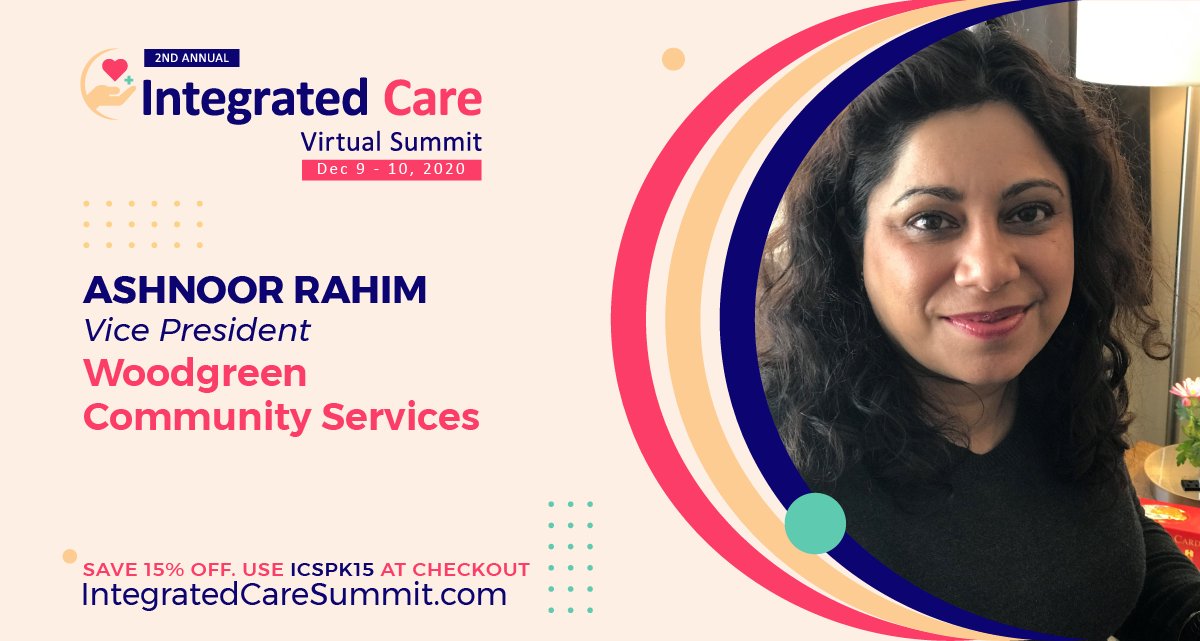 2ND ANNUAL
Integrated Care
Virtual Summit
Dec 9 - 10, 2020

ASHNOOR RAHIM
Vice President
Woodgreen Community Services

SAVE 15% OFF. USE ICSPK15 AT CHECKOUT
IntegratedCareSummit.com